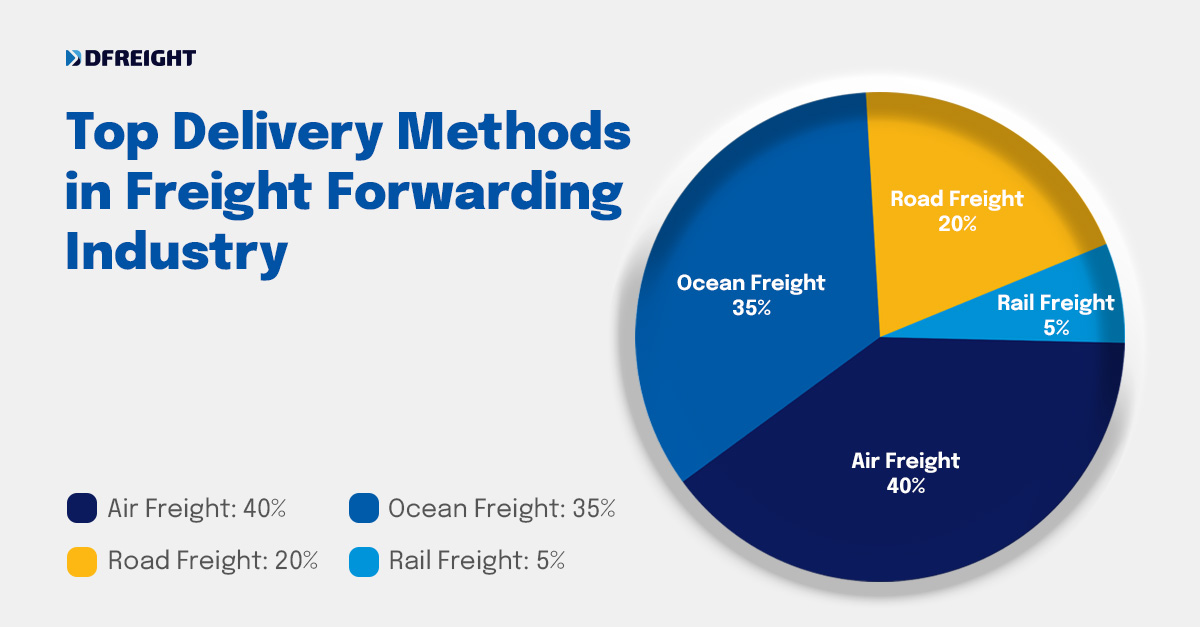 DFREIGHT

Top Delivery Methods in Freight Forwarding Industry

Road Freight
20%

Ocean Freight
35%

Rail Freight
5%

Air Freight
40%

Air Freight: 40%
Ocean Freight: 35%
Road Freight: 20%
Rail Freight: 5%